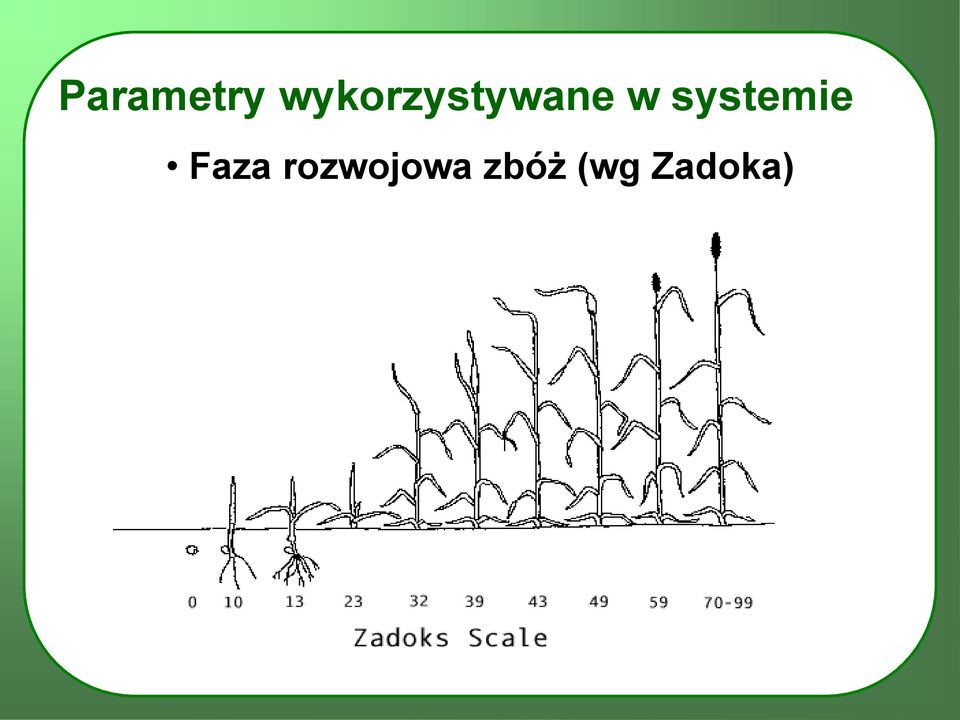 Parametry wykorzystywane w systemie

• Faza rozwojowa zbóż (wg Zadoka)

0 10 13 23 32 39 43 49 59 70-99

Zadoks Scale